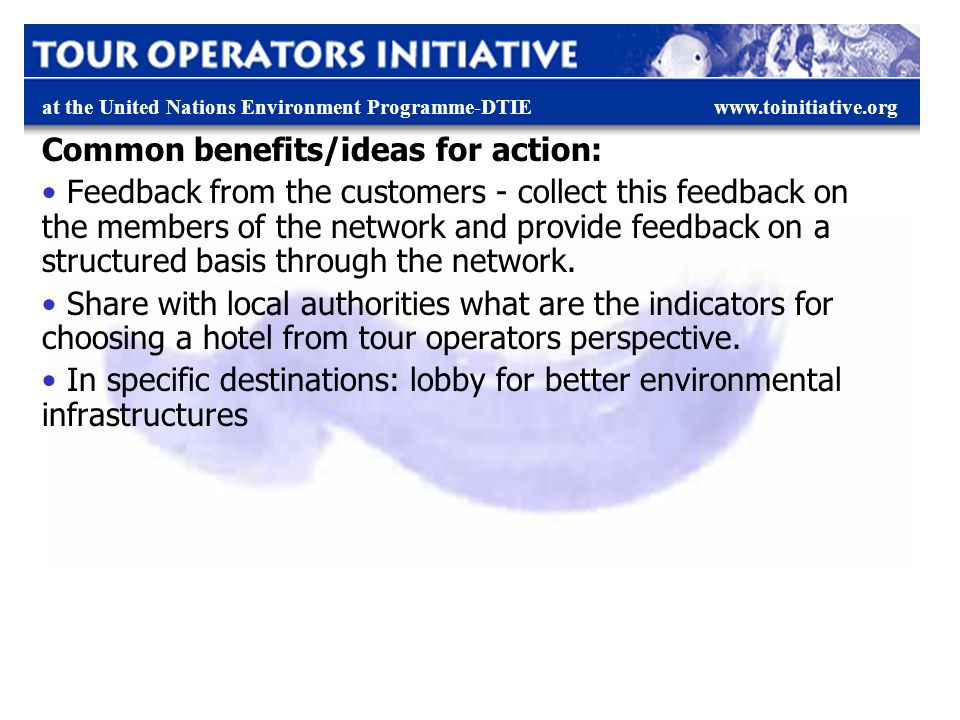 TOUR OPERATORS INITIATIVE

at the United Nations Environment Programme-DTIE www.toinitiative.org

Common benefits/ideas for action:

• Feedback from the customers - collect this feedback on the members of the network and provide feedback on a structured basis through the network.

• Share with local authorities what are the indicators for choosing a hotel from tour operators perspective.

• In specific destinations: lobby for better environmental infrastructures